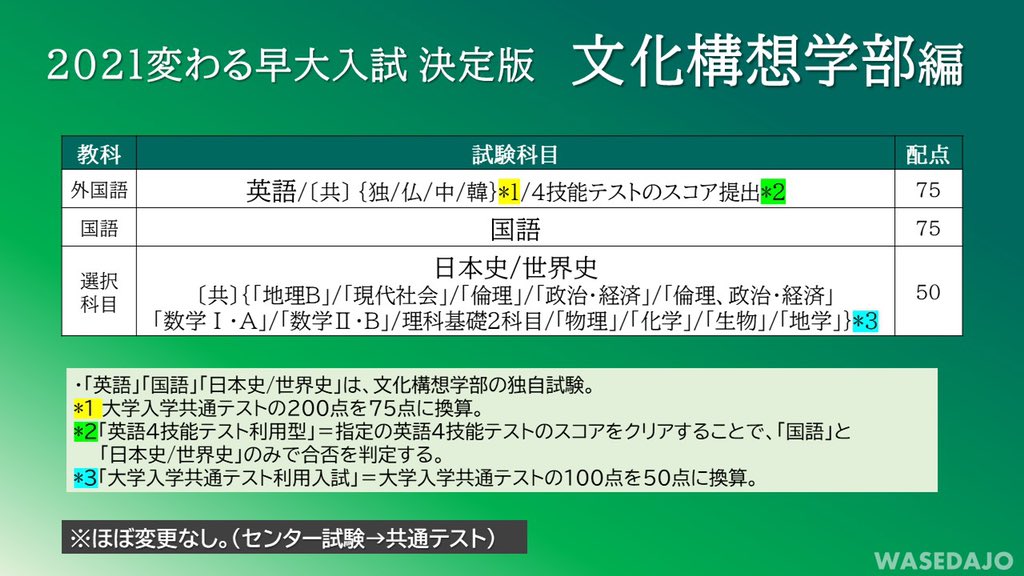 2021変わる早大入試 決定版 文化構想学部編

| 教科 | 試験科目 | 配点 |
|---|---|---|
| 外国語 | 英語/〔共〕{独/仏/中/韓}*1/4技能テストのスコア提出*2 | 75 |
| 国語 | 国語 | 75 |
| 選択科目 | 日本史/世界史 〔共〕{「地理B」/「現代社会」/「倫理」/「政治・経済」/「倫理、政治・経済」「数学Ⅰ・A」/「数学Ⅱ・B」/理科基礎2科目/「物理」/「化学」/「生物」/「地学」}*3 | 50 |

・「英語」「国語」「日本史/世界史」は、文化構想学部の独自試験。
*1 大学入学共通テストの200点を75点に換算。
*2「英語4技能テスト利用型」＝指定の英語4技能テストのスコアをクリアすることで、「国語」と「日本史/世界史」のみで合否を判定する。
*3「大学入学共通テスト利用入試」＝大学入学共通テストの100点を50点に換算。

※ほぼ変更なし。（センター試験→共通テスト）

WASEDAJO